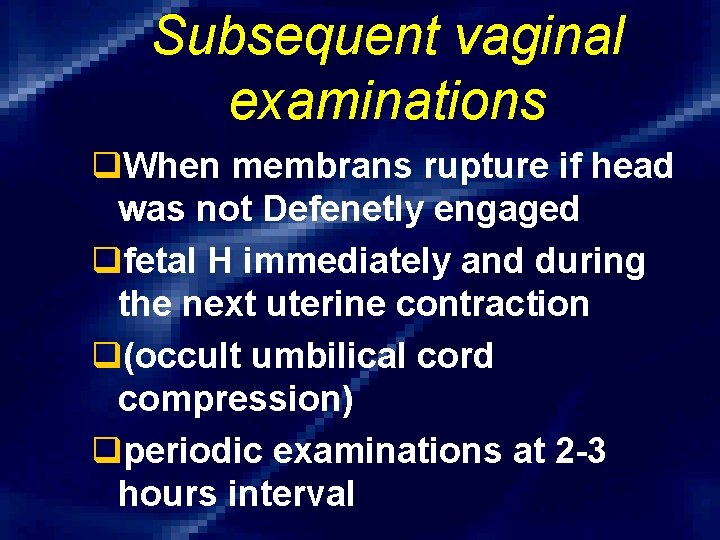 Subsequent vaginal examinations

❑When membrans rupture if head was not Defenetly engaged

❑fetal H immediately and during the next uterine contraction

❑(occult umbilical cord compression)

❑periodic examinations at 2-3 hours interval